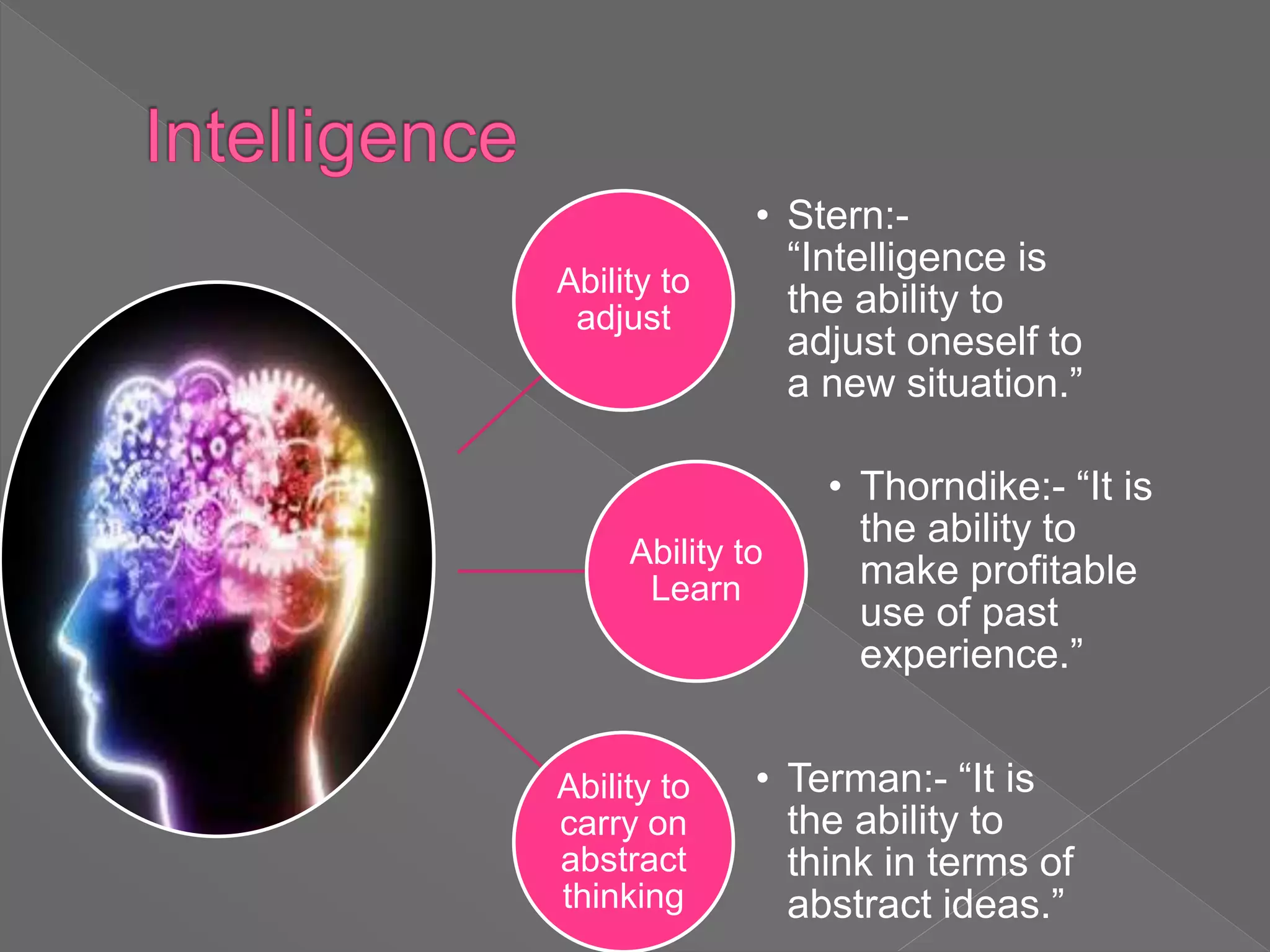 Intelligence

Ability to adjust

• Stern:- “Intelligence is the ability to adjust oneself to a new situation.”

Ability to Learn

• Thorndike:- “It is the ability to make profitable use of past experience.”

Ability to carry on abstract thinking

• Terman:- “It is the ability to think in terms of abstract ideas.”